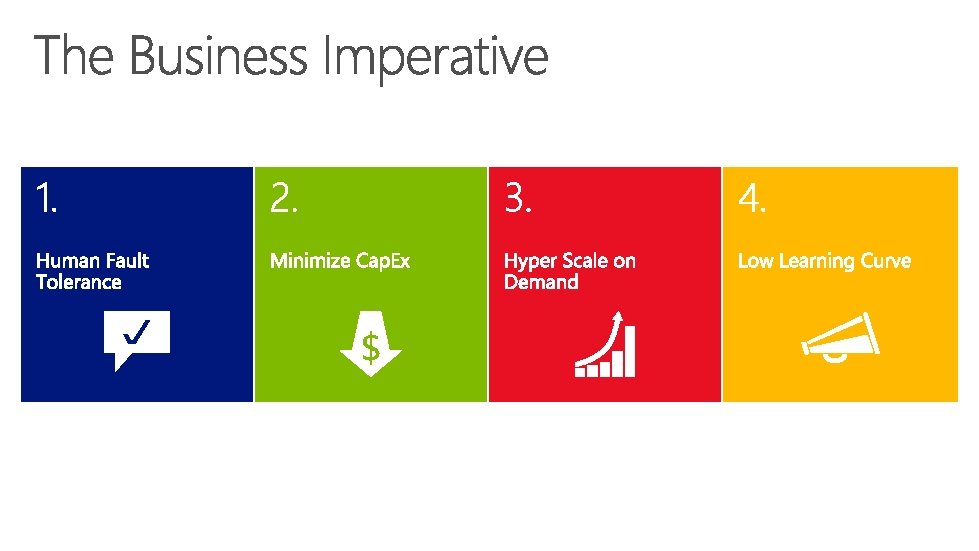 The Business Imperative

1.

Human Fault Tolerance

2.

Minimize CapEx

$

3.

Hyper Scale on Demand

4.

Low Learning Curve